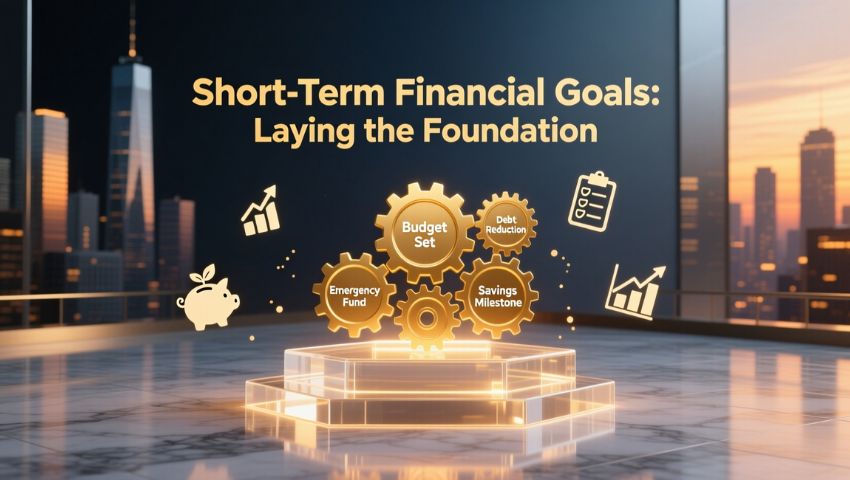 Short-Term Financial Goals: Laying the Foundation

Budget Set

Debt Reduction

Emergency Fund

Savings Milestone